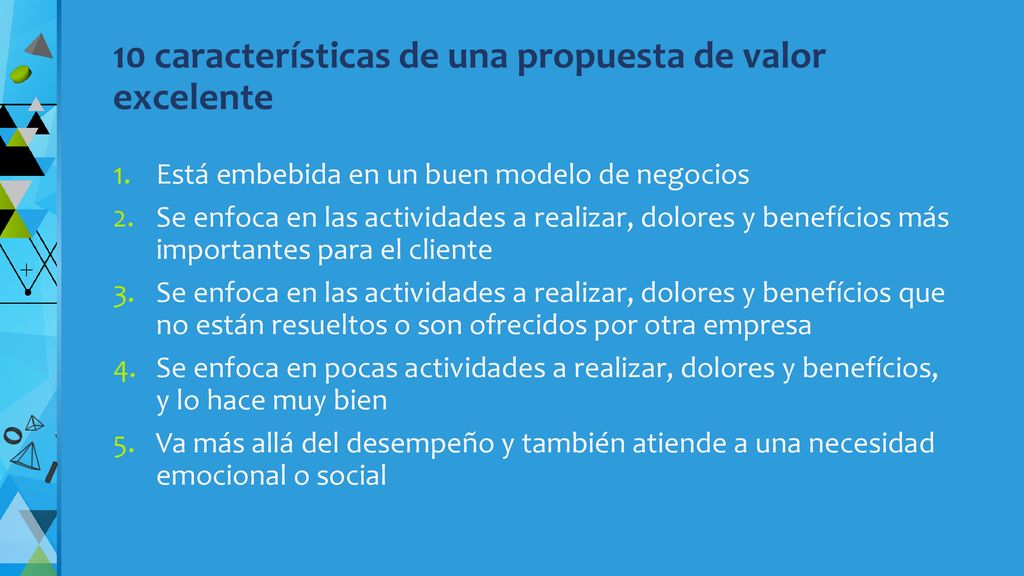 10 características de una propuesta de valor excelente

1. Está embebida en un buen modelo de negocios
2. Se enfoca en las actividades a realizar, dolores y benefícios más importantes para el cliente
3. Se enfoca en las actividades a realizar, dolores y benefícios que no están resueltos o son ofrecidos por otra empresa
4. Se enfoca en pocas actividades a realizar, dolores y benefícios, y lo hace muy bien
5. Va más allá del desempeño y también atiende a una necesidad emocional o social